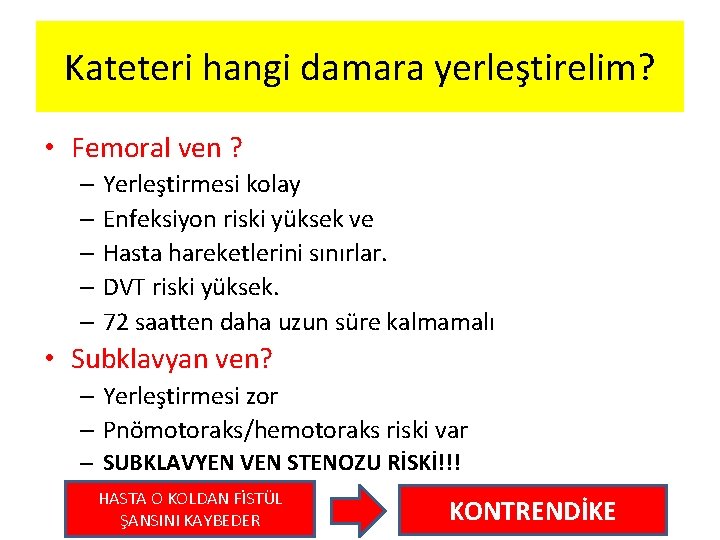 Kateteri hangi damara yerleştirelim?

• Femoral ven ?
– Yerleştirmesi kolay
– Enfeksiyon riski yüksek ve
– Hasta hareketlerini sınırlar.
– DVT riski yüksek.
– 72 saatten daha uzun süre kalmamalı

• Subklavyan ven?
– Yerleştirmesi zor
– Pnömotoraks/hemotoraks riski var
– SUBKLAVYEN VEN STENOZU RİSKİ!!!

HASTA O KOLDAN FİSTÜL ŞANSINI KAYBEDER

KONTRENDİKE